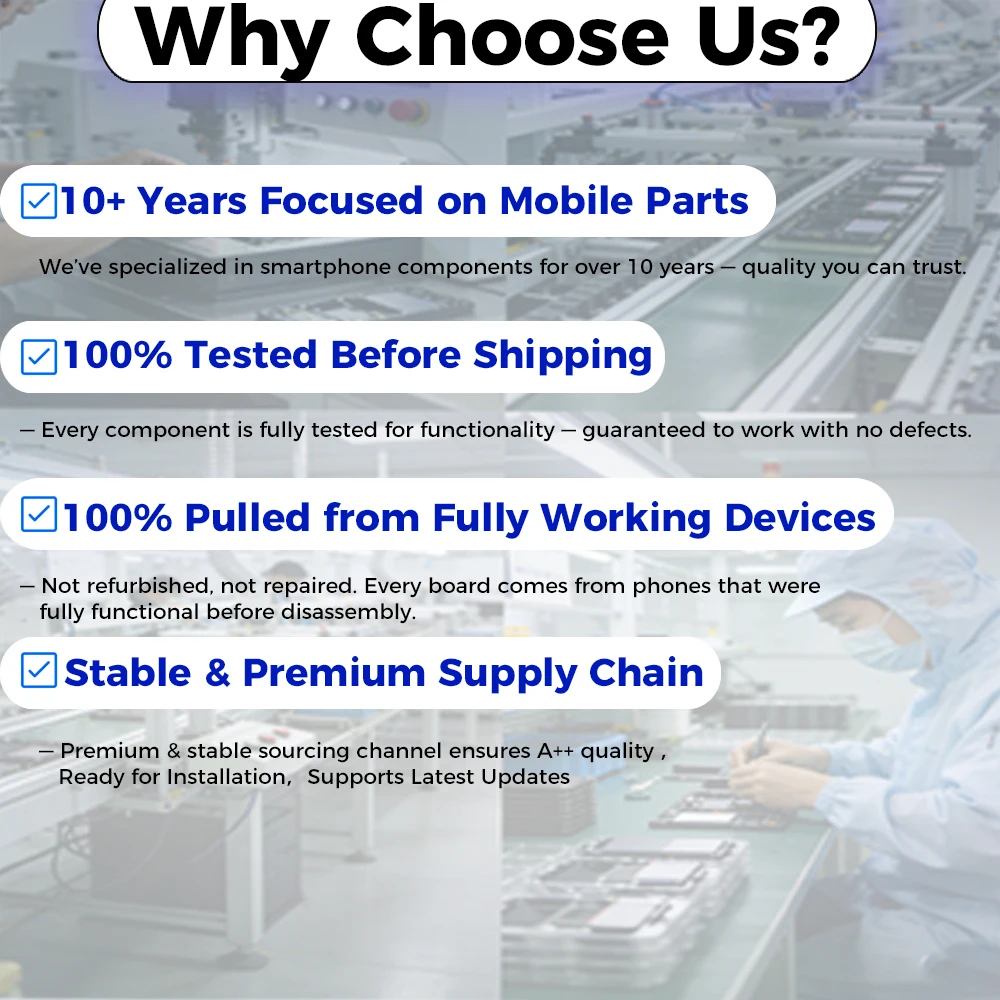 Why Choose Us?

☑10+ Years Focused on Mobile Parts

We've specialized in smartphone components for over 10 years — quality you can trust.

☑100% Tested Before Shipping

— Every component is fully tested for functionality — guaranteed to work with no defects.

☑100% Pulled from Fully Working Devices

— Not refurbished, not repaired. Every board comes from phones that were fully functional before disassembly.

☑Stable & Premium Supply Chain

— Premium & stable sourcing channel ensures A++ quality , Ready for Installation, Supports Latest Updates